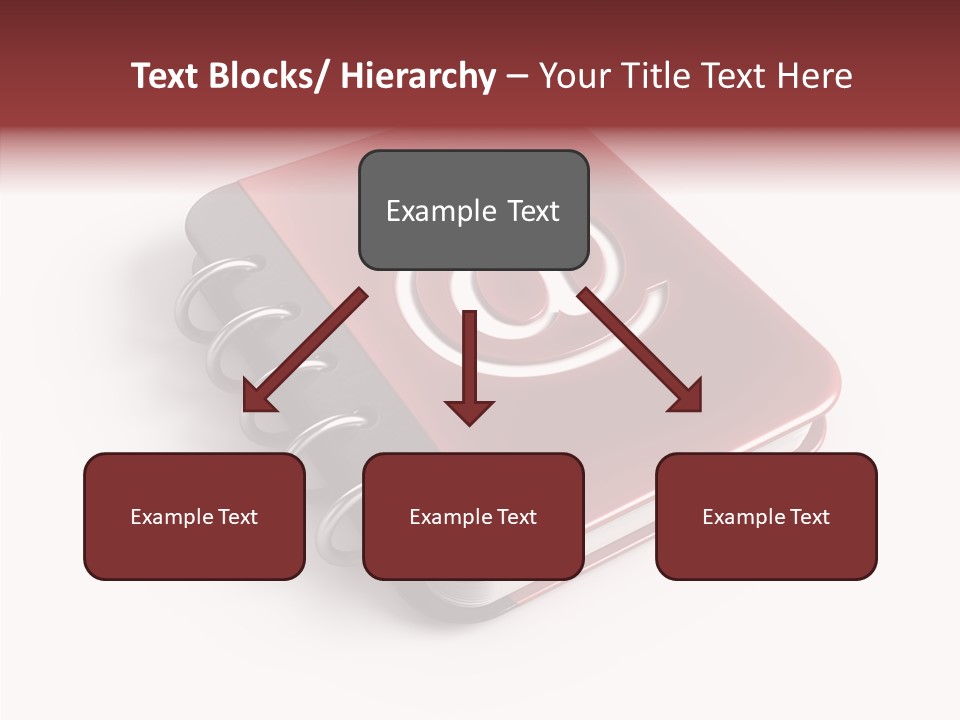 Text Blocks/ Hierarchy – Your Title Text Here

Example Text

Example Text

Example Text

Example Text